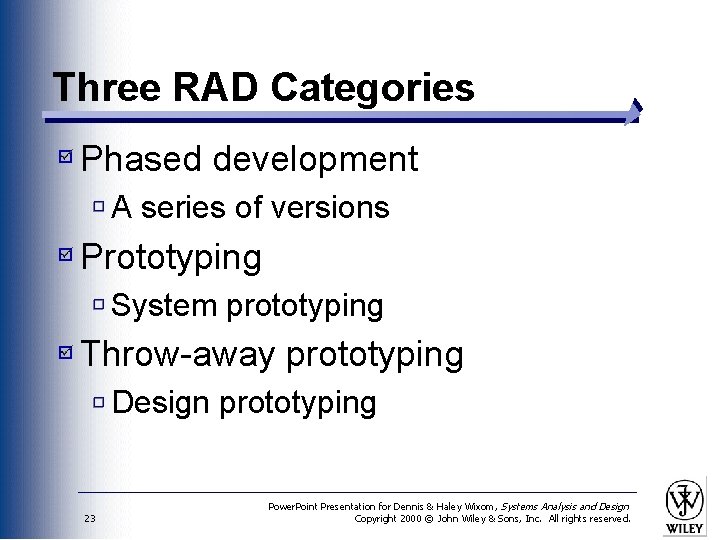 Three RAD Categories

Phased development

A series of versions

Prototyping

System prototyping

Throw-away prototyping

Design prototyping

23

PowerPoint Presentation for Dennis & Haley Wixom, Systems Analysis and Design
Copyright 2000 © John Wiley & Sons, Inc. All rights reserved.

WILEY